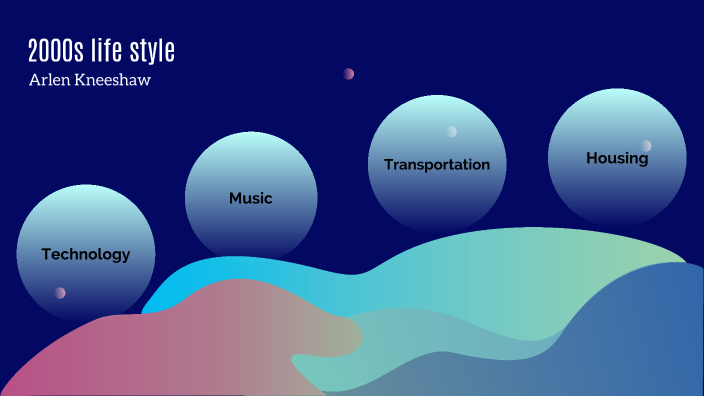 2000s life style
Arlen Kneeshaw

Technology

Music

Transportation

Housing